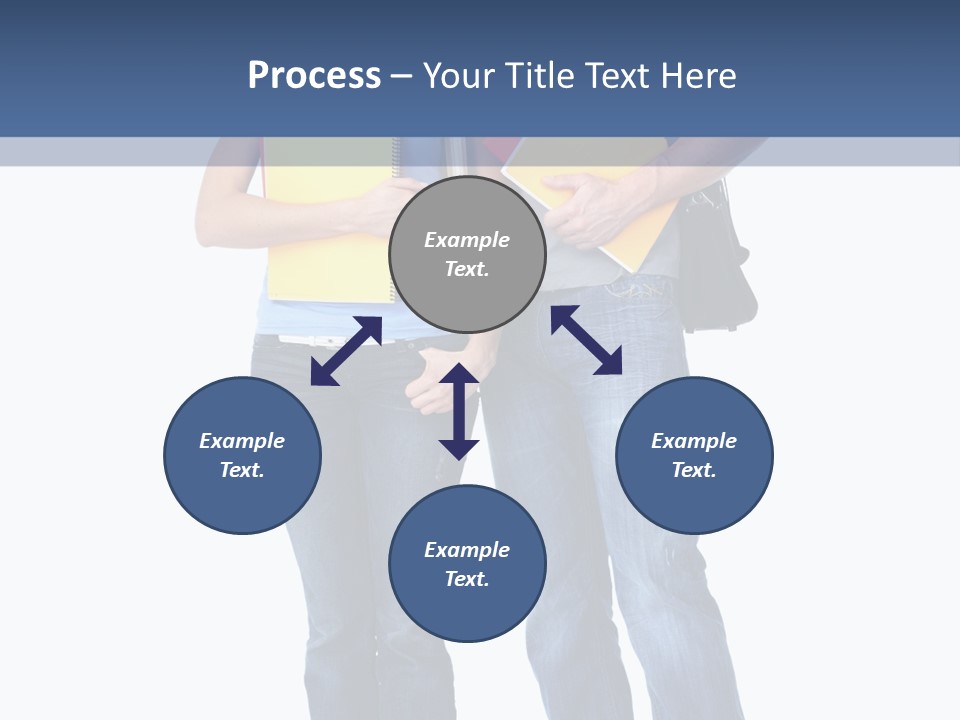 Process – Your Title Text Here

Example Text.

Example Text.

Example Text.

Example Text.